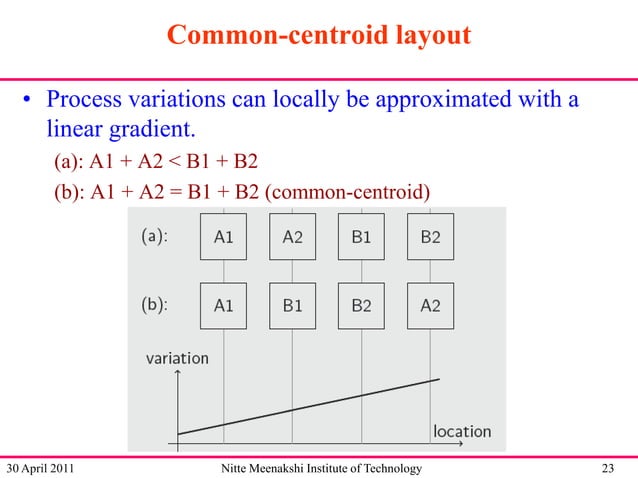 Common-centroid layout

• Process variations can locally be approximated with a linear gradient.

(a): A1 + A2 < B1 + B2

(b): A1 + A2 = B1 + B2 (common-centroid)

(a): A1 A2 B1 B2

(b): A1 B1 B2 A2

variation

location

30 April 2011 Nitte Meenakshi Institute of Technology 23